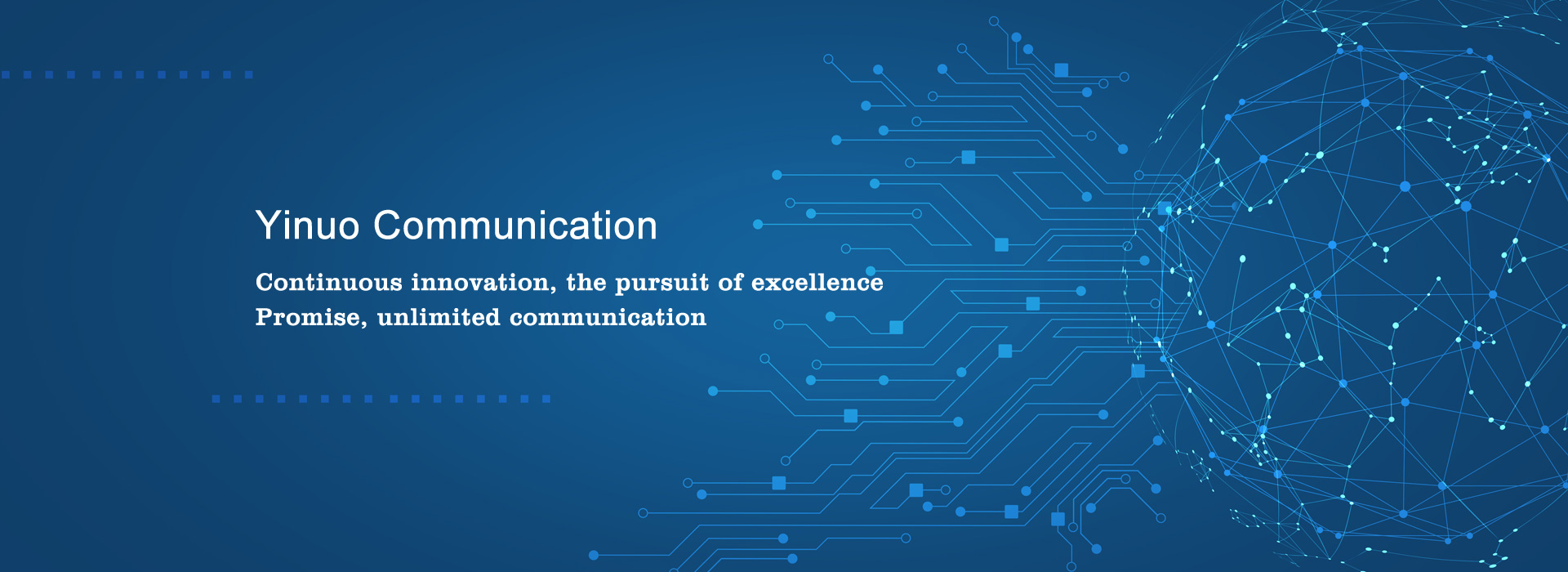 Yinuo Communication

Continuous innovation, the pursuit of excellence
Promise, unlimited communication